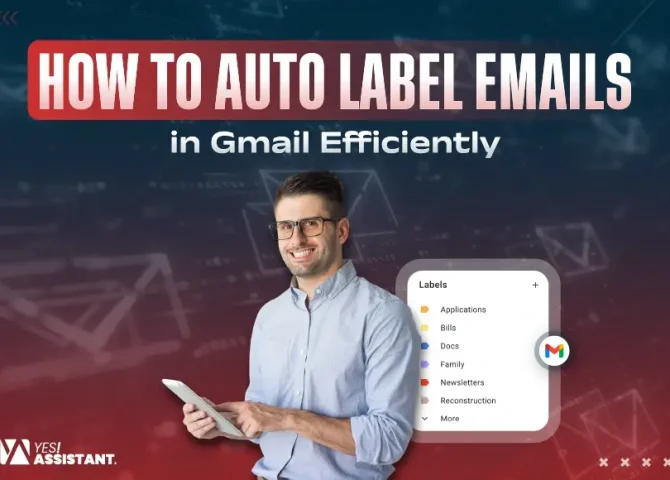 HOW TO AUTO LABEL EMAILS
in Gmail Efficiently

Labels +
Applications
Bills
Docs
Family
Newsletters
Reconstruction
More

YES! ASSISTANT.